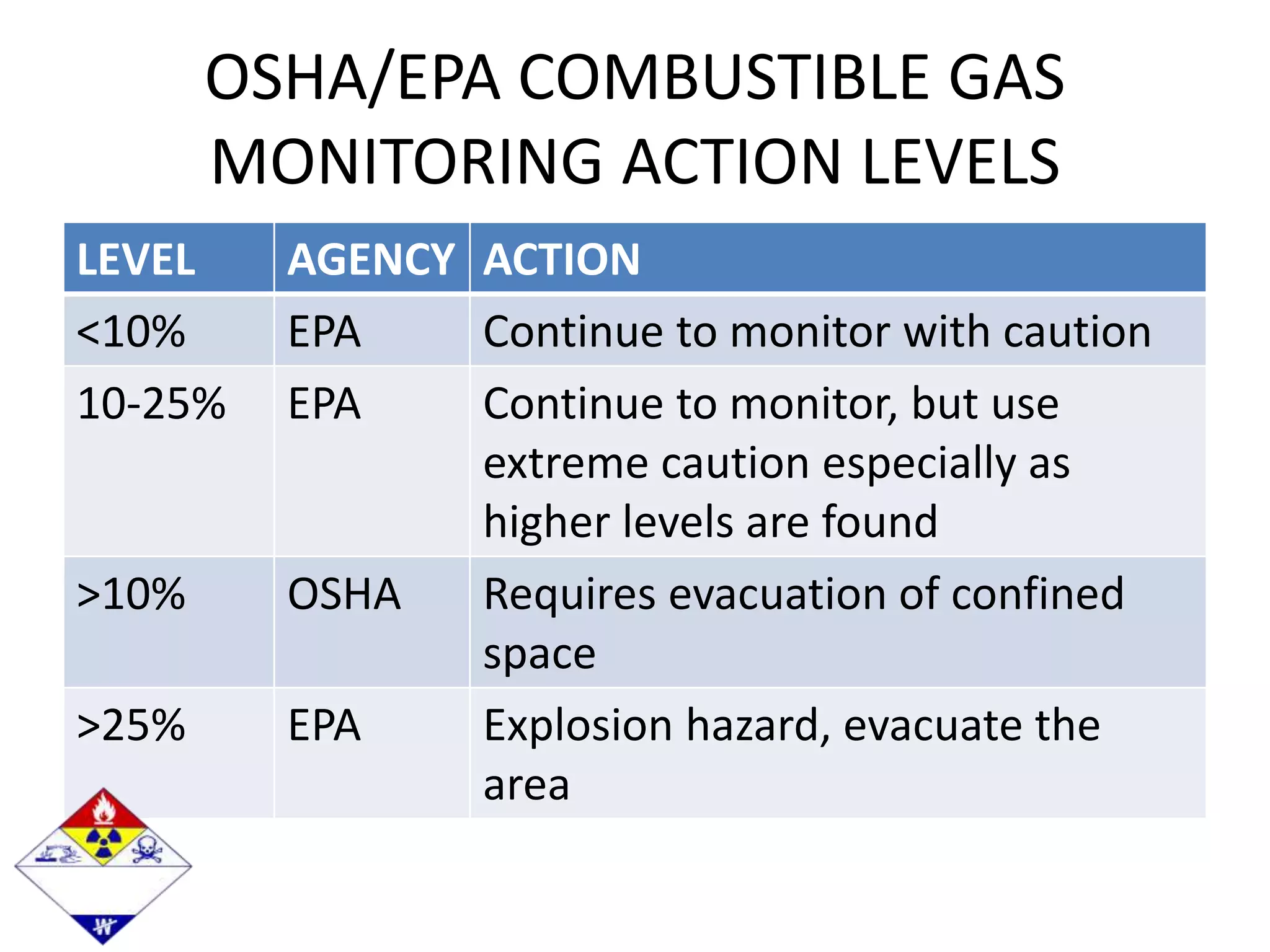 OSHA/EPA COMBUSTIBLE GAS MONITORING ACTION LEVELS

| LEVEL | AGENCY | ACTION |
|---|---|---|
| <10% | EPA | Continue to monitor with caution |
| 10-25% | EPA | Continue to monitor, but use extreme caution especially as higher levels are found |
| >10% | OSHA | Requires evacuation of confined space |
| >25% | EPA | Explosion hazard, evacuate the area |

W